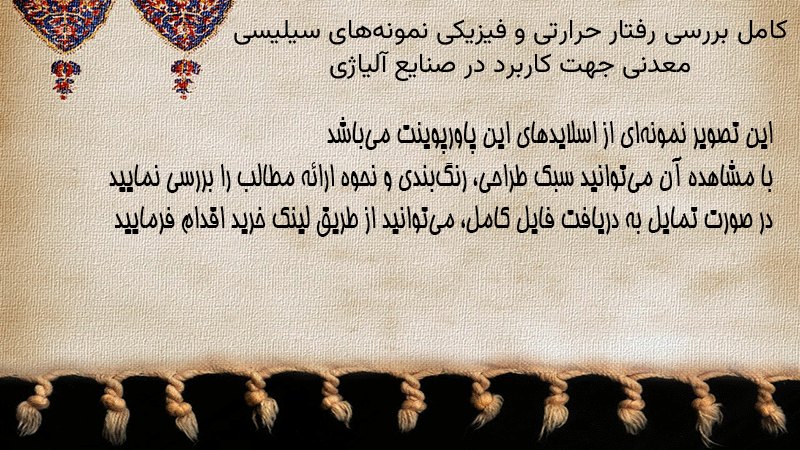 کامل بررسی رفتار حرارتی و فیزیکی نمونه‌های سیلیسی معدنی جهت کاربرد در صنایع آلیاژی

این تصویر نمونه‌ای از اسلایدهای این پاورپوینت می‌باشد
با مشاهده آن می‌توانید سبک طراحی، رنگ‌بندی و نحوه ارائه مطالب را بررسی نمایید
در صورت تمایل به دریافت فایل کامل، می‌توانید از طریق لینک خرید اقدام فرمایید